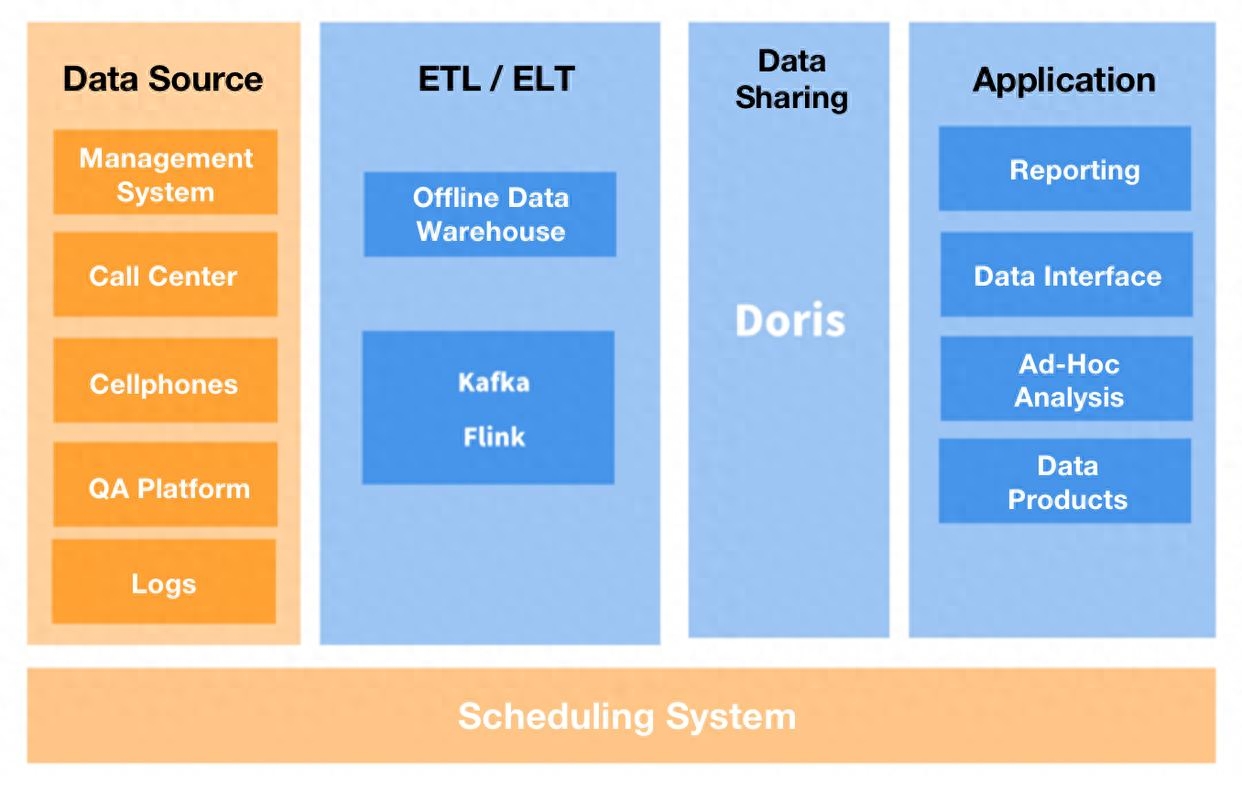 Data Source

Management System

Call Center

Cellphones

QA Platform

Logs

ETL / ELT

Offline Data Warehouse

Kafka

Flink

Data Sharing

Doris

Application

Reporting

Data Interface

Ad-Hoc Analysis

Data Products

Scheduling System